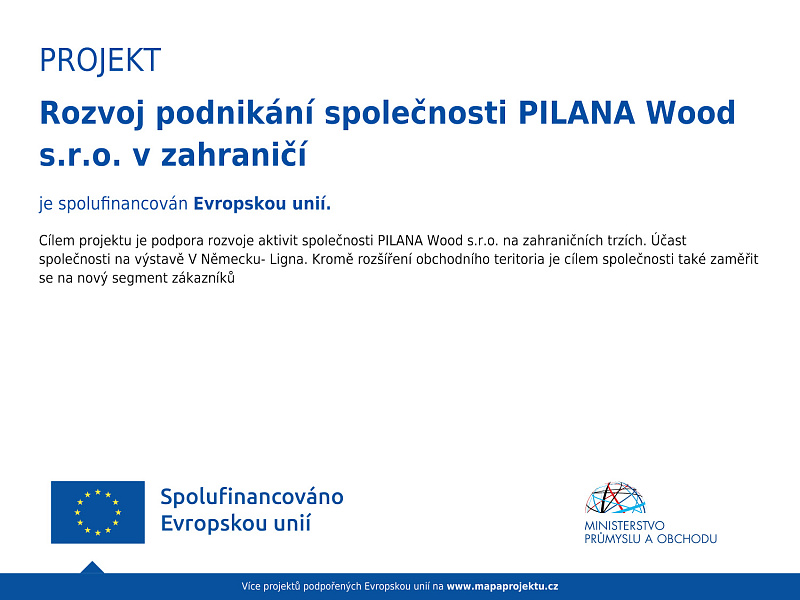 PROJEKT

Rozvoj podnikání společnosti PILANA Wood s.r.o. v zahraničí

je spolufinancován Evropskou unií.

Cílem projektu je podpora rozvoje aktivit společnosti PILANA Wood s.r.o. na zahraničních trzích. Účast společnosti na výstavě V Německu- Ligna. Kromě rozšíření obchodního teritoria je cílem společnosti také zaměřit se na nový segment zákazníků

Spolufinancováno Evropskou unií

MINISTERSTVO PRŮMYSLU A OBCHODU

Více projektů podpořených Evropskou unií na www.mapaprojektu.cz